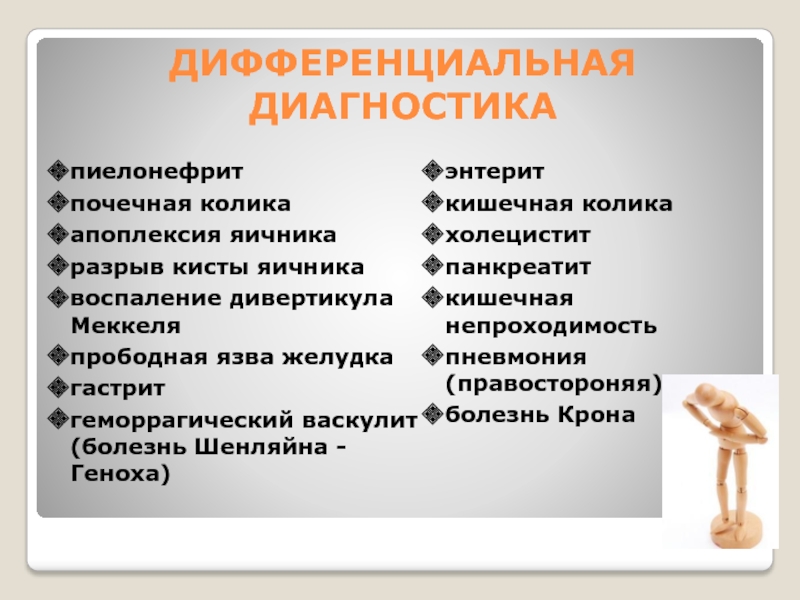 ДИФФЕРЕНЦИАЛЬНАЯ ДИАГНОСТИКА

пиелонефрит
почечная колика
апоплексия яичника
разрыв кисты яичника
воспаление дивертикула Меккеля
прободная язва желудка
гастрит
геморрагический васкулит (болезнь Шенляйна - Геноха)

энтерит
кишечная колика
холецистит
панкреатит
кишечная непроходимость
пневмония (правостороняя)
болезнь Крона